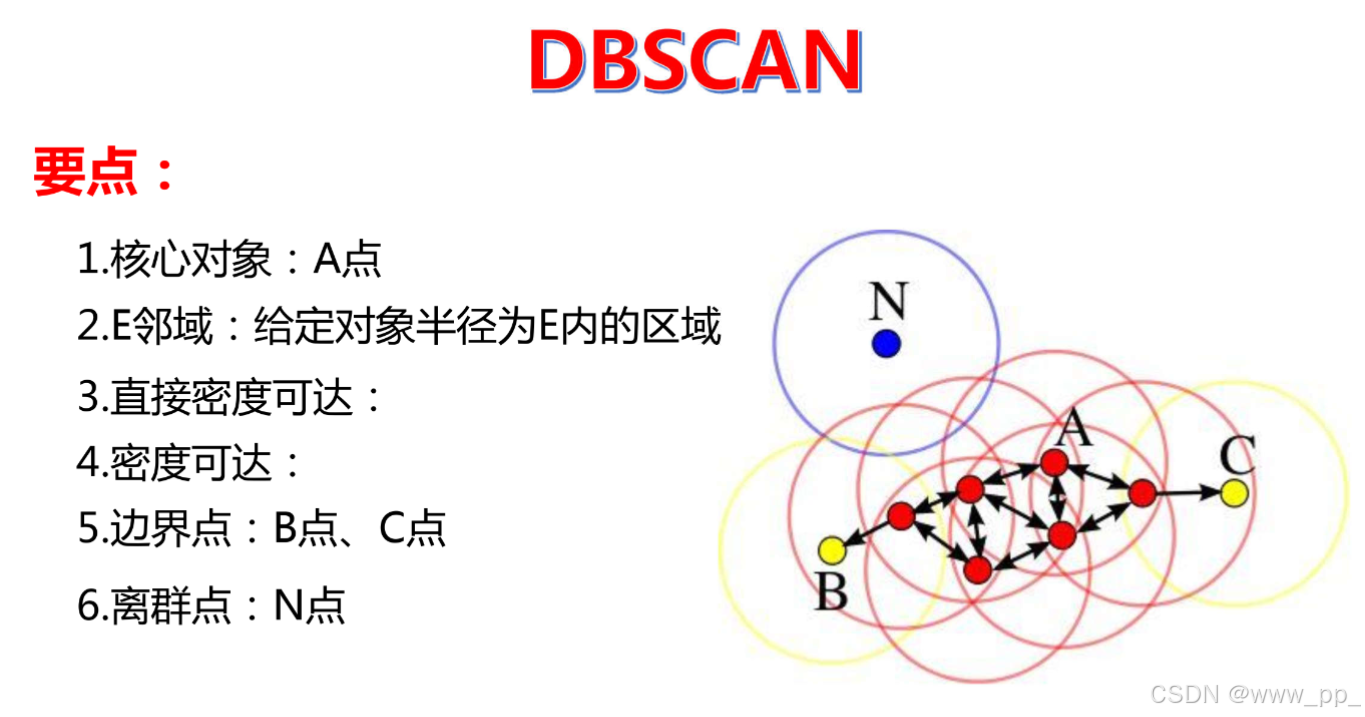 DBSCAN

要点：

1.核心对象：A点

2.E邻域：给定对象半径为E内的区域

3.直接密度可达：

4.密度可达：

5.边界点：B点、C点

6.离群点：N点

N

A

C

B

CSDN @www_pp_